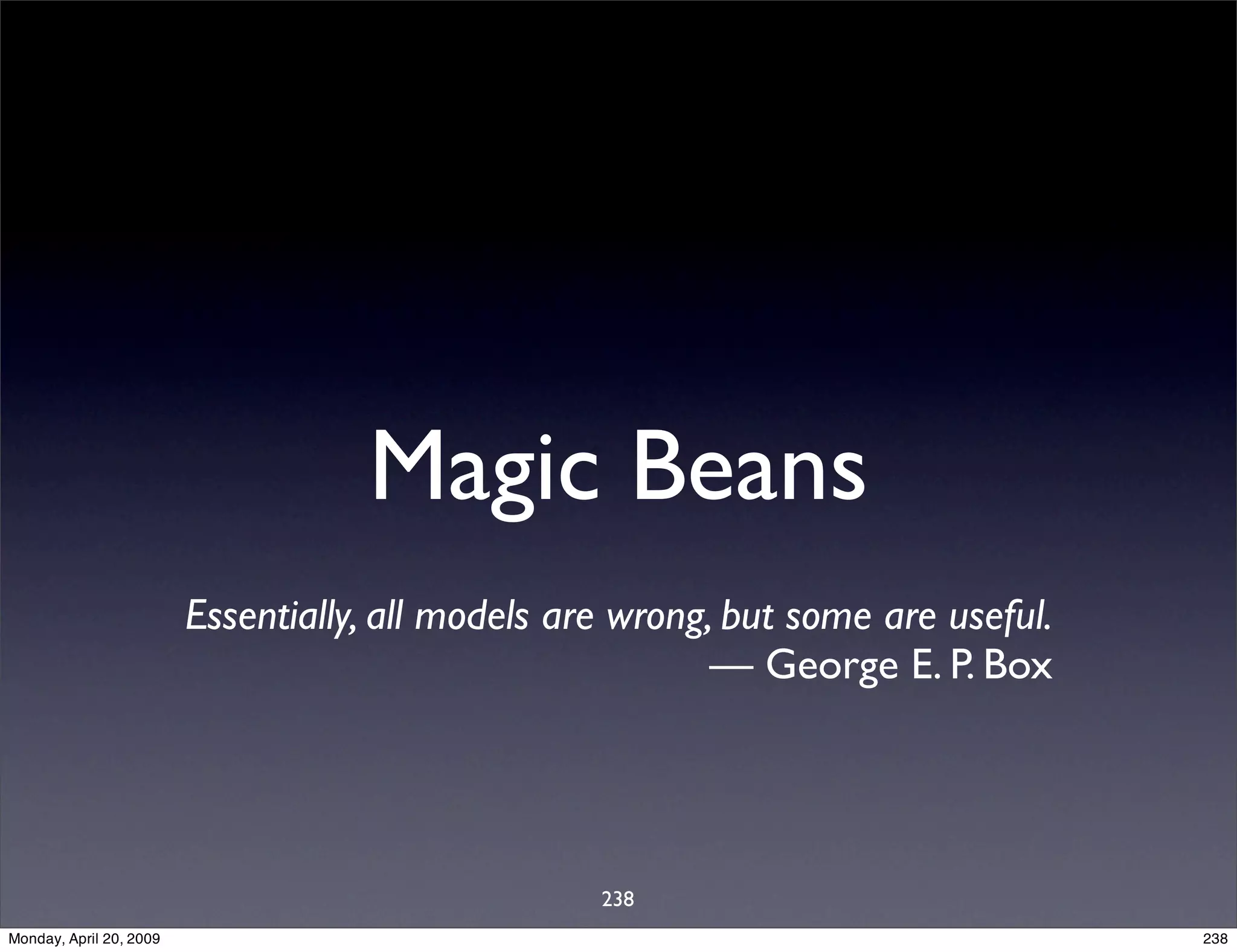 Magic Beans

Essentially, all models are wrong, but some are useful.
— George E. P. Box

238

Monday, April 20, 2009

238